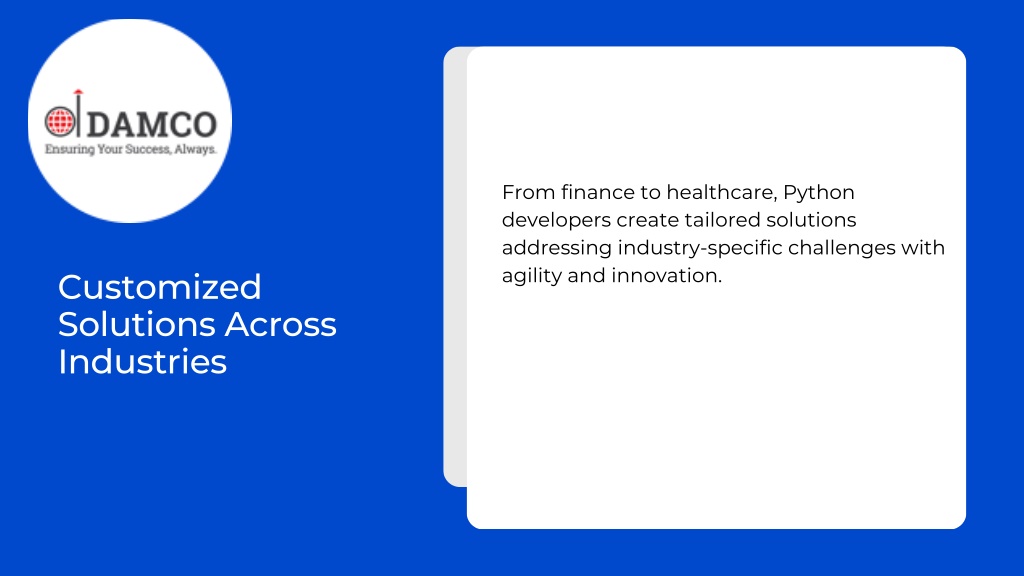 DAMCO
Ensuring Your Success, Always.

Customized Solutions Across Industries

From finance to healthcare, Python developers create tailored solutions addressing industry-specific challenges with agility and innovation.